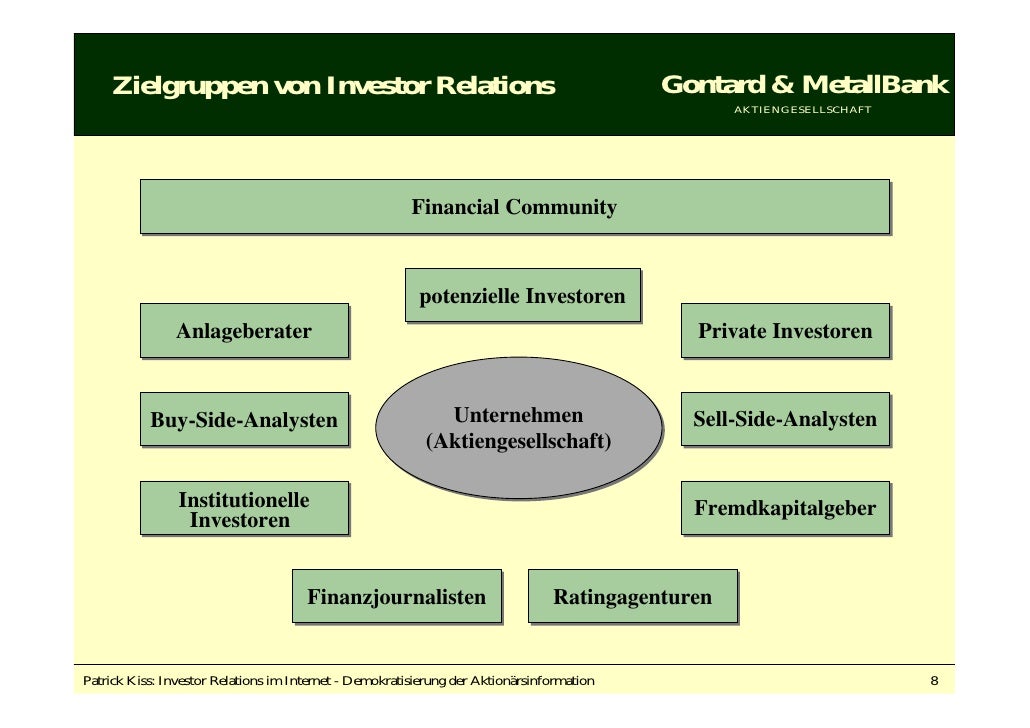 Zielgruppen von Investor Relations

Gontard & MetallBank
AKTIENGESELLSCHAFT

Financial Community

potenzielle Investoren

Anlageberater

Private Investoren

Buy-Side-Analysten

Unternehmen (Aktiengesellschaft)

Sell-Side-Analysten

Institutionelle Investoren

Fremdkapitalgeber

Finanzjournalisten

Ratingagenturen

Patrick Kiss: Investor Relations im Internet - Demokratisierung der Aktionärsinformation

8